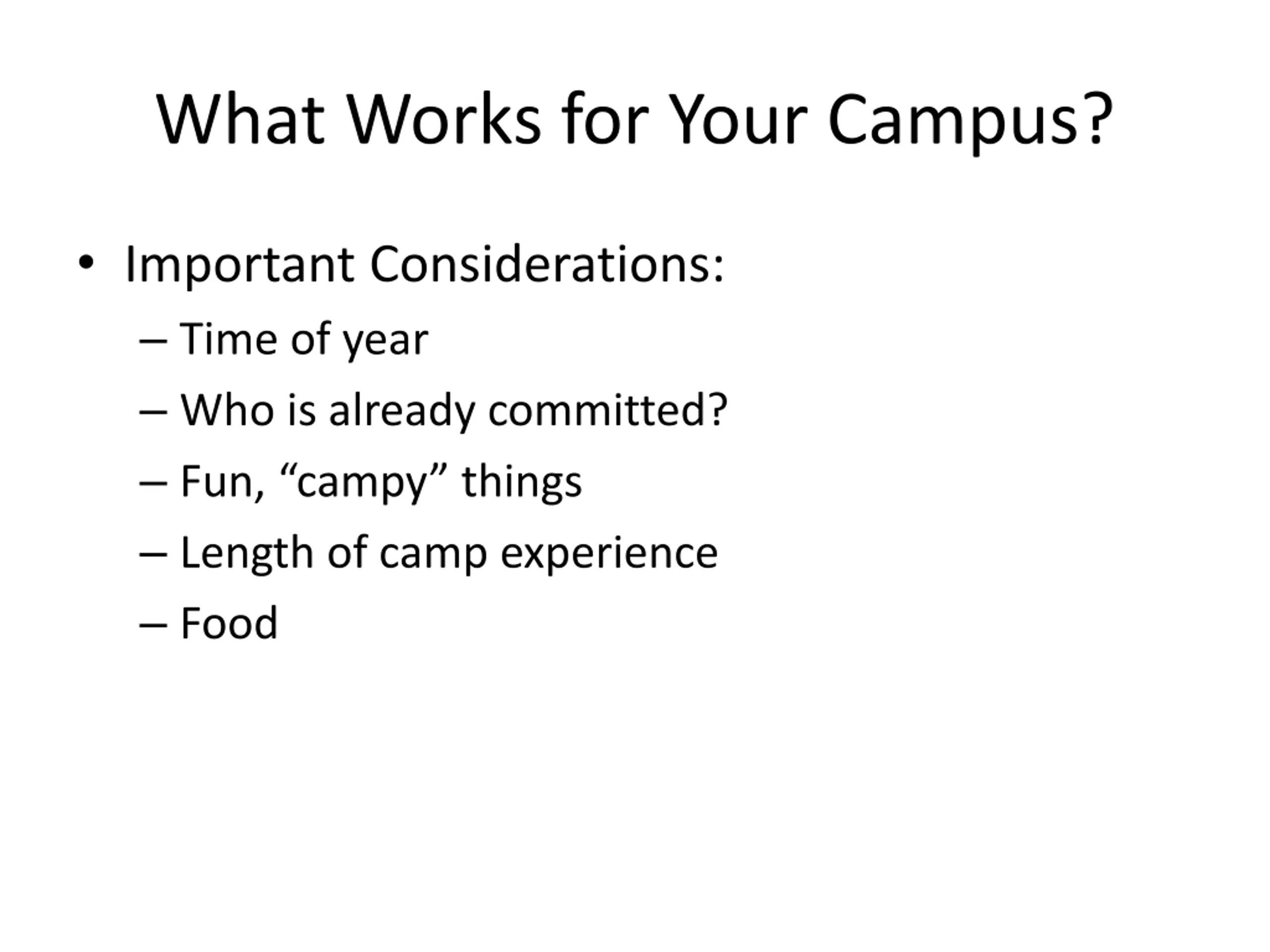 What Works for Your Campus?

• Important Considerations:
– Time of year
– Who is already committed?
– Fun, “campy” things
– Length of camp experience
– Food